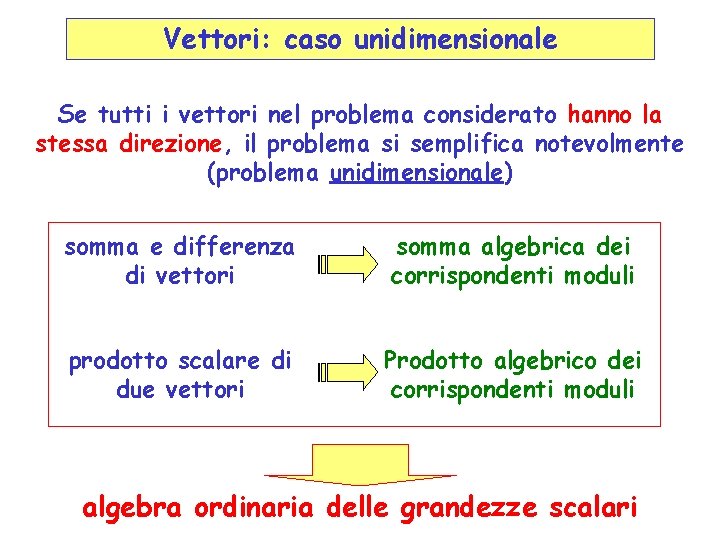 Vettori: caso unidimensionale

Se tutti i vettori nel problema considerato hanno la stessa direzione, il problema si semplifica notevolmente (problema unidimensionale)

somma e differenza di vettori

somma algebrica dei corrispondenti moduli

prodotto scalare di due vettori

Prodotto algebrico dei corrispondenti moduli

algebra ordinaria delle grandezze scalari